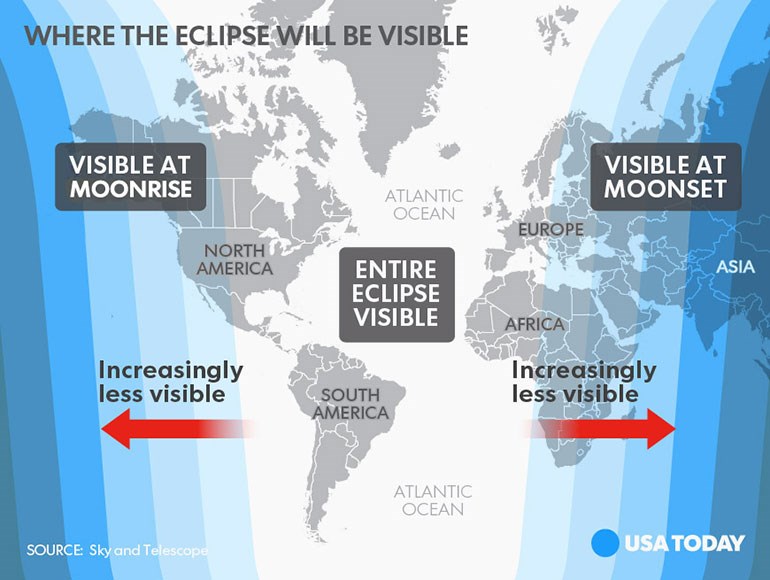 WHERE THE ECLIPSE WILL BE VISIBLE

VISIBLE AT MOONRISE

VISIBLE AT MOONSET

ATLANTIC OCEAN

EUROPE

NORTH AMERICA

ENTIRE ECLIPSE VISIBLE

ASIA

AFRICA

Increasingly less visible

Increasingly less visible

SOUTH AMERICA

ATLANTIC OCEAN

SOURCE: Sky and Telescope

USA TODAY